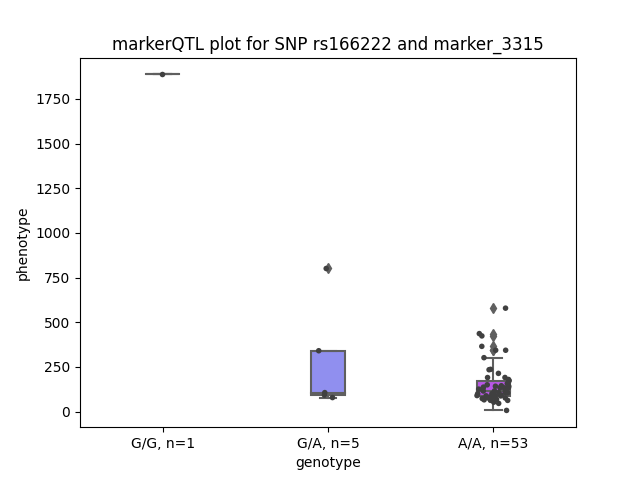 markerQTL plot for SNP rs166222 and marker_3315

phenotype

1750
1500
1250
1000
750
500
250
0

G/G, n=1
G/A, n=5
A/A, n=53

genotype